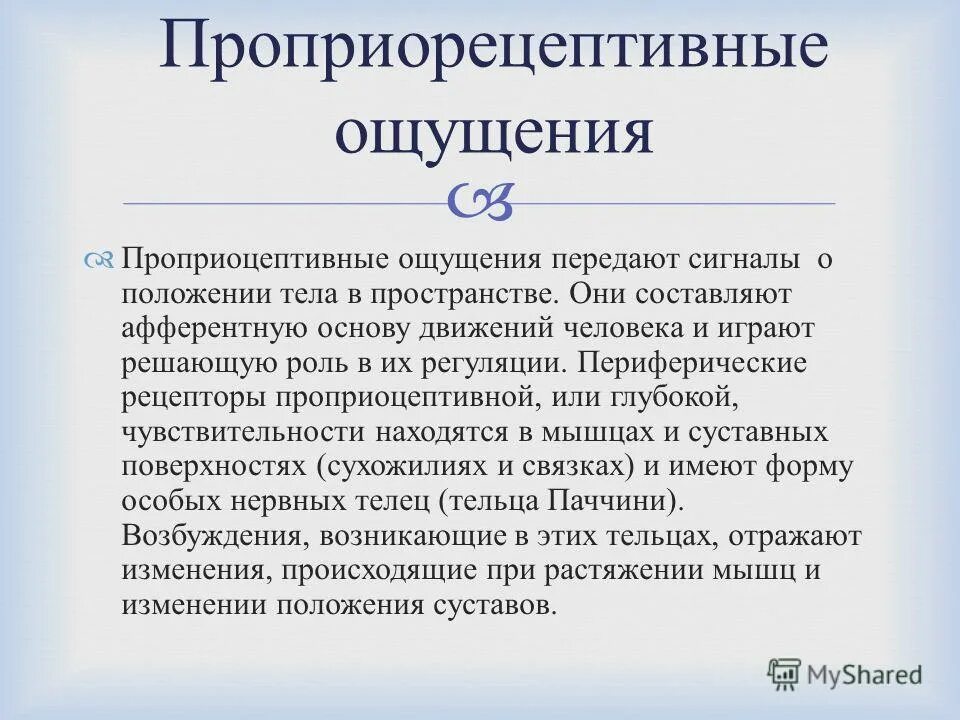 Проприорецептивные ощущения

Проприоцептивные ощущения передают сигналы о положении тела в пространстве. Они составляют афферентную основу движений человека и играют решающую роль в их регуляции. Периферические рецепторы проприоцептивной, или глубокой, чувствительности находятся в мышцах и суставных поверхностях (сухожилиях и связках) и имеют форму особых нервных телец (тельца Паччини). Возбуждения, возникающие в этих тельцах, отражают изменения, происходящие при растяжении мышц и изменении положения суставов.

MyShared